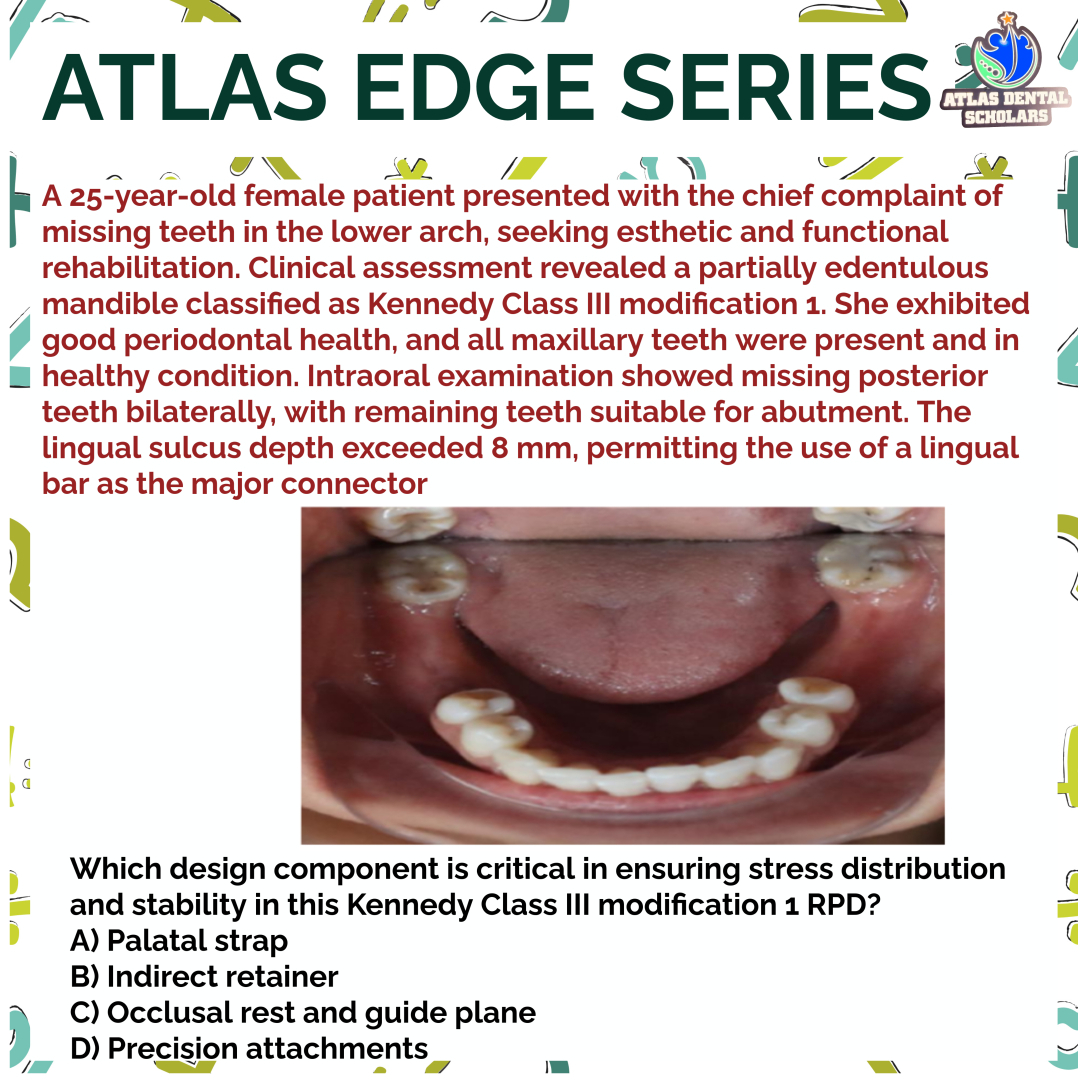 ATLAS EDGE SERIES

ATLAS DENTAL SCHOLARS

A 25-year-old female patient presented with the chief complaint of missing teeth in the lower arch, seeking esthetic and functional rehabilitation. Clinical assessment revealed a partially edentulous mandible classified as Kennedy Class III modification 1. She exhibited good periodontal health, and all maxillary teeth were present and in healthy condition. Intraoral examination showed missing posterior teeth bilaterally, with remaining teeth suitable for abutment. The lingual sulcus depth exceeded 8 mm, permitting the use of a lingual bar as the major connector

Which design component is critical in ensuring stress distribution and stability in this Kennedy Class III modification 1 RPD?
A) Palatal strap
B) Indirect retainer
C) Occlusal rest and guide plane
D) Precision attachments